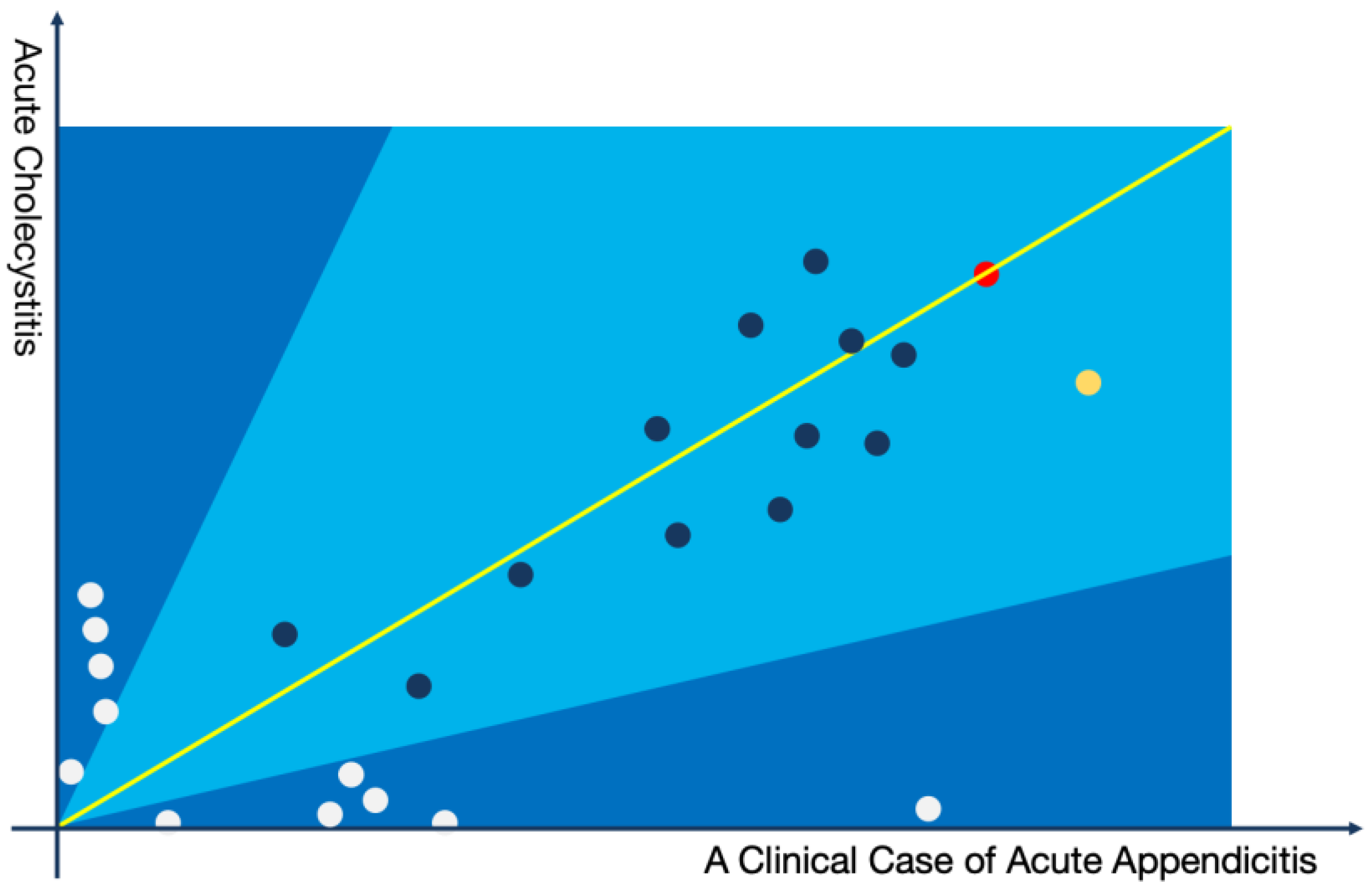 Acute Cholecystitis

A Clinical Case of Acute Appendicitis